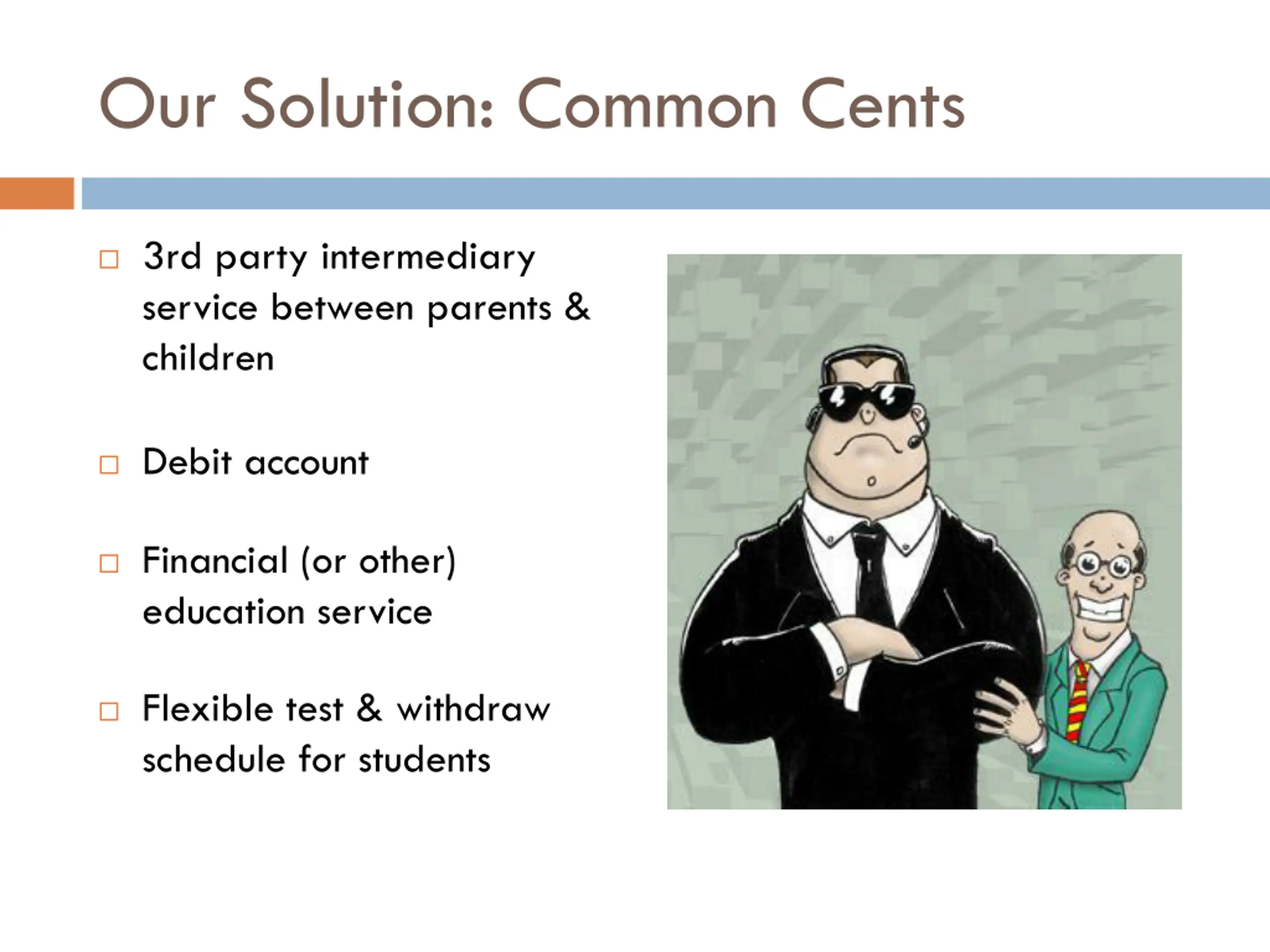 Our Solution: Common Cents

□ 3rd party intermediary service between parents & children

□ Debit account

□ Financial (or other) education service

□ Flexible test & withdraw schedule for students